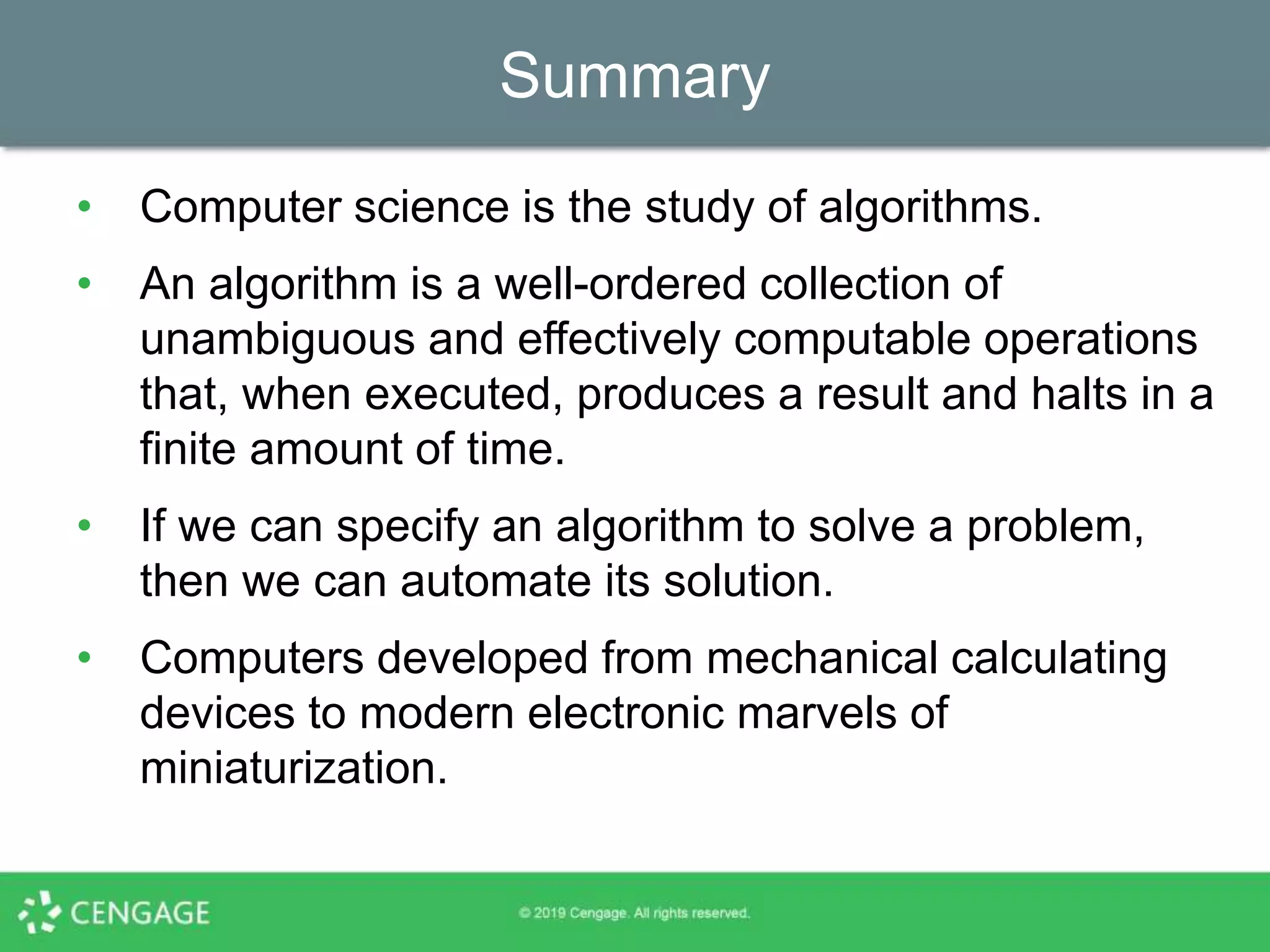 Summary

• Computer science is the study of algorithms.

• An algorithm is a well-ordered collection of unambiguous and effectively computable operations that, when executed, produces a result and halts in a finite amount of time.

• If we can specify an algorithm to solve a problem, then we can automate its solution.

• Computers developed from mechanical calculating devices to modern electronic marvels of miniaturization.

CENGAGE

© 2019 Cengage. All rights reserved.